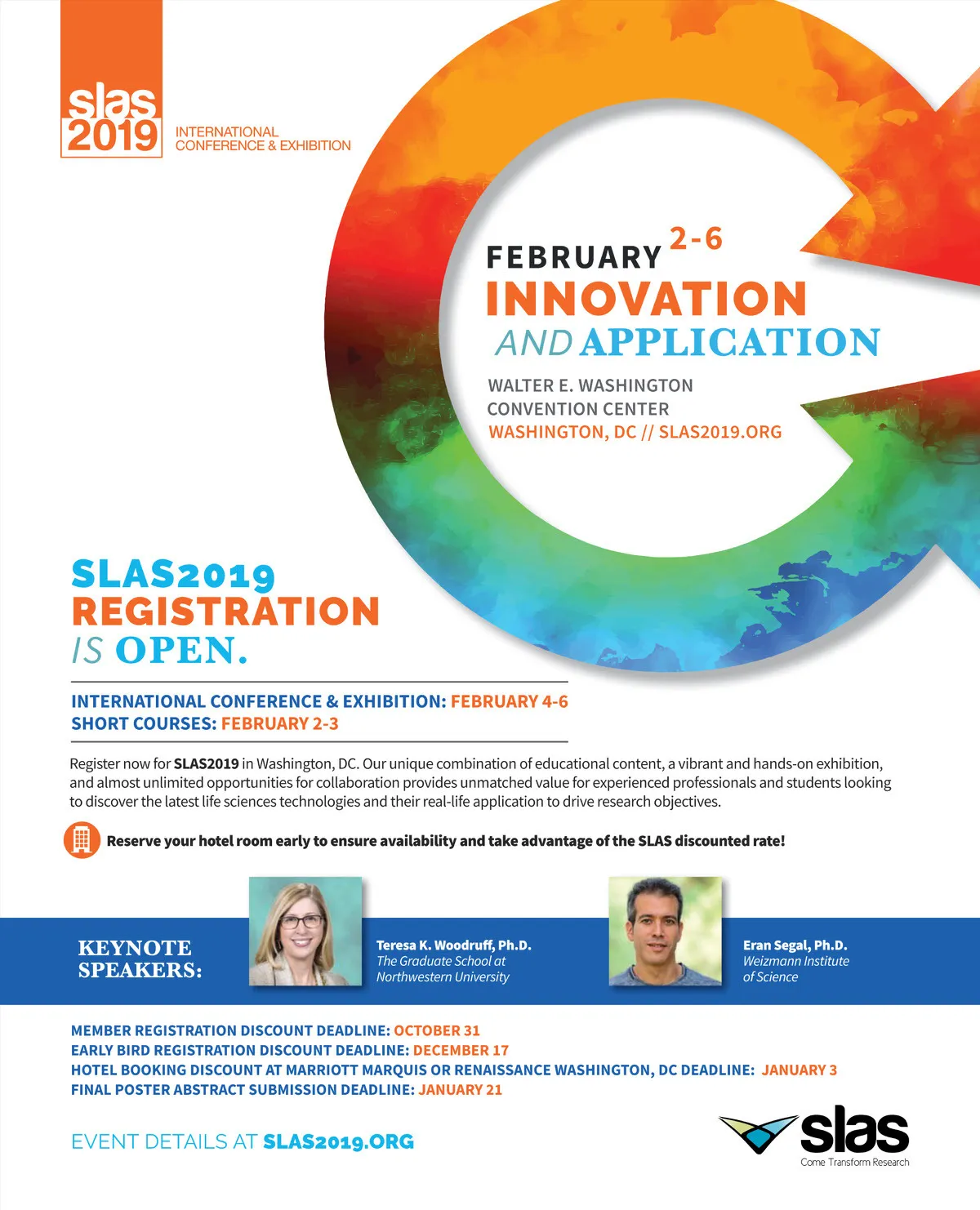 slas
2019
INTERNATIONAL
CONFERENCE & EXHIBITION

FEBRUARY 2-6
INNOVATION
AND APPLICATION

WALTER E. WASHINGTON
CONVENTION CENTER
WASHINGTON, DC // SLAS2019.ORG

SLAS2019
REGISTRATION
IS OPEN.

INTERNATIONAL CONFERENCE & EXHIBITION: FEBRUARY 4-6
SHORT COURSES: FEBRUARY 2-3

Register now for SLAS2019 in Washington, DC. Our unique combination of educational content, a vibrant and hands-on exhibition, and almost unlimited opportunities for collaboration provides unmatched value for experienced professionals and students looking to discover the latest life sciences technologies and their real-life application to drive research objectives.

Reserve your hotel room early to ensure availability and take advantage of the SLAS discounted rate!

KEYNOTE SPEAKERS:

Teresa K. Woodruff, Ph.D.
The Graduate School at Northwestern University

Eran Segal, Ph.D.
Weizmann Institute of Science

MEMBER REGISTRATION DISCOUNT DEADLINE: OCTOBER 31
EARLY BIRD REGISTRATION DISCOUNT DEADLINE: DECEMBER 17
HOTEL BOOKING DISCOUNT AT MARRIOTT MARQUIS OR RENAISSANCE WASHINGTON, DC DEADLINE: JANUARY 3
FINAL POSTER ABSTRACT SUBMISSION DEADLINE: JANUARY 21

EVENT DETAILS AT SLAS2019.ORG

slas
Come Transform Research